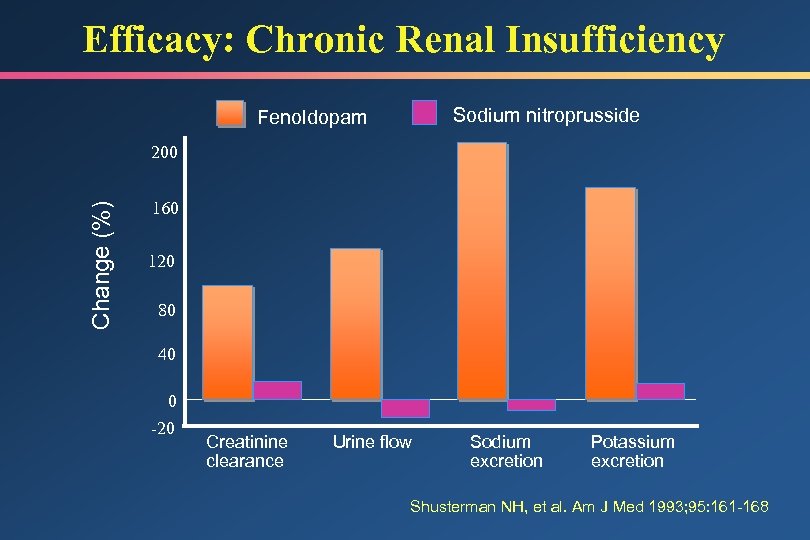 Efficacy: Chronic Renal Insufficiency

Fenoldopam

Sodium nitroprusside

Change (%)

200

160

120

80

40

0

-20

Creatinine clearance

Urine flow

Sodium excretion

Potassium excretion

Shusterman NH, et al. Am J Med 1993;95:161-168